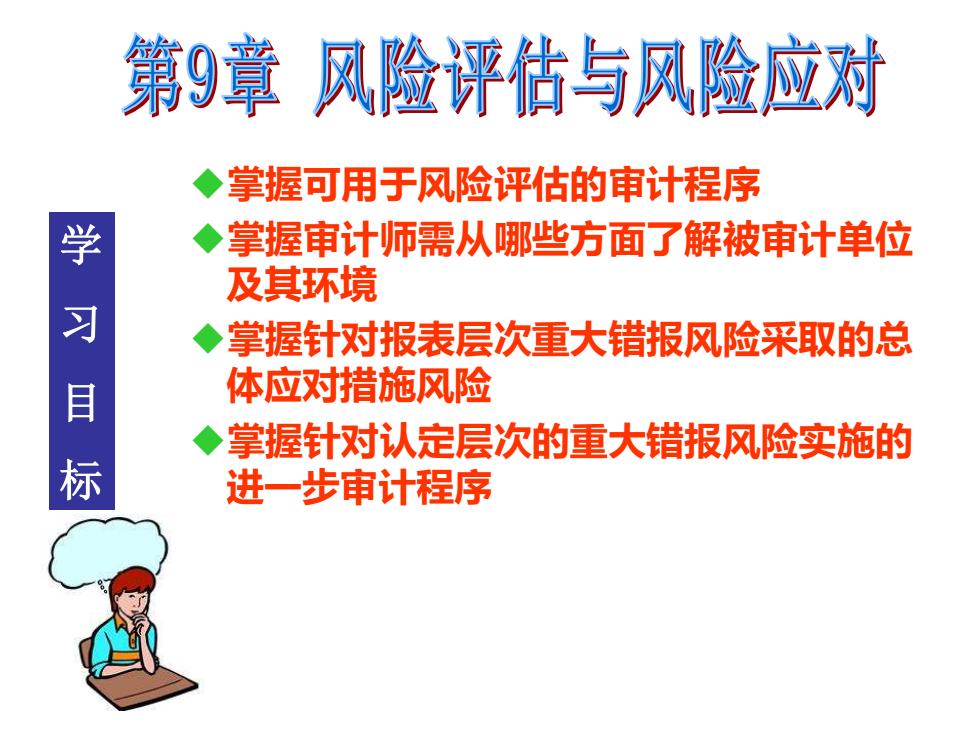 第9章 风险评估与风险应对

学习目标

◆掌握可用于风险评估的审计程序
◆掌握审计师需从哪些方面了解被审计单位及其环境
◆掌握针对报表层次重大错报风险采取的总体应对措施风险
◆掌握针对认定层次的重大错报风险实施的进一步审计程序